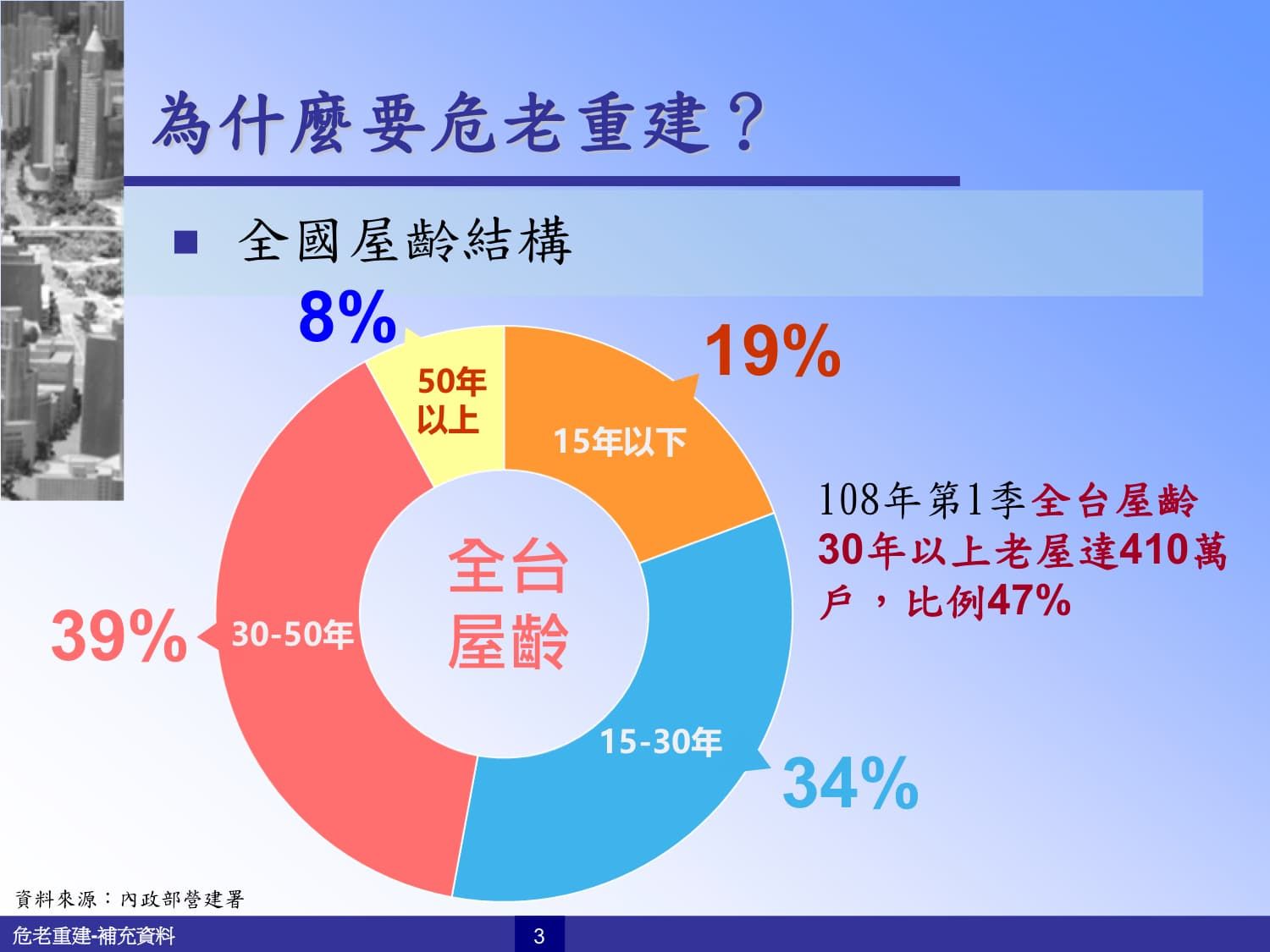 為什麼要危老重建？

■ 全國屋齡結構

8%

50年以上

19%

15年以下

全台屋齡

39%

30-50年

15-30年

34%

108年第1季全台屋齡30年以上老屋達410萬戶，比例47%

資料來源：內政部營建署

危老重建-補充資料

3